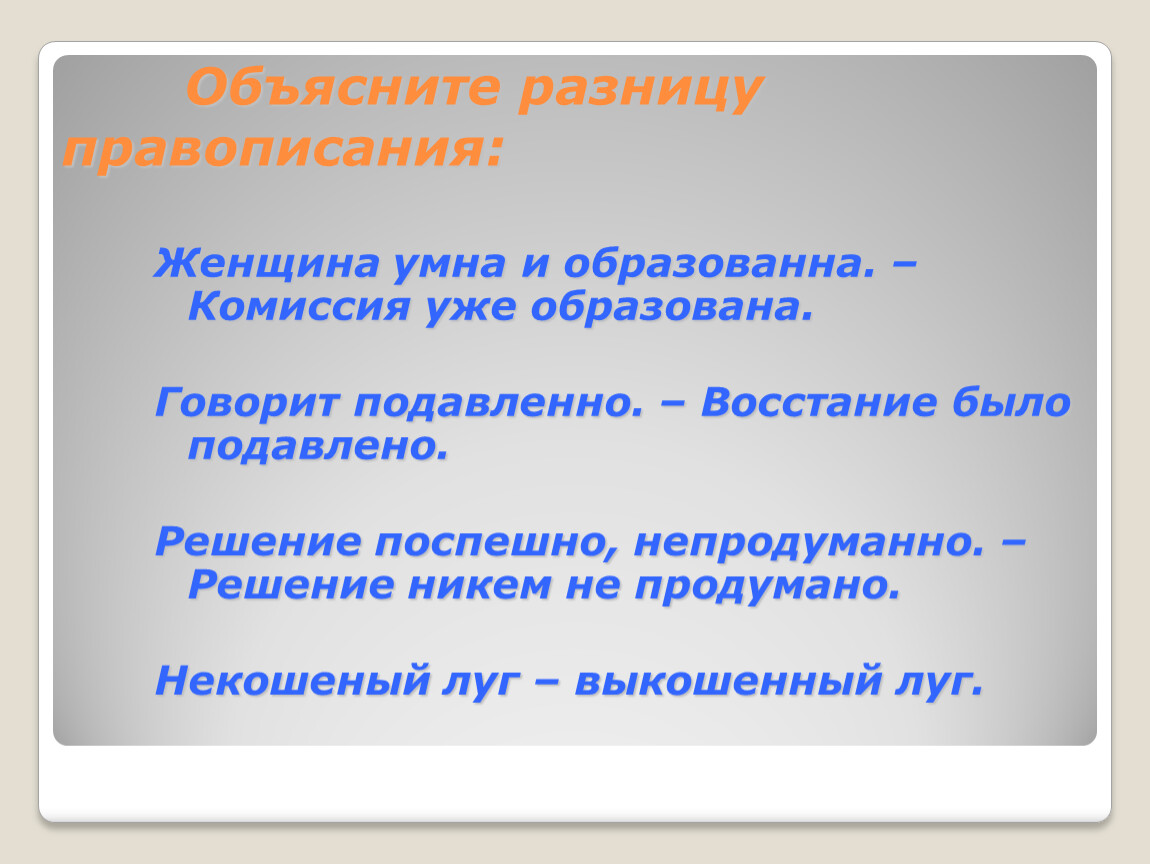 Объясните разницу правописания:

Женщина умна и образованна. – Комиссия уже образована.

Говорит подавленно. – Восстание было подавлено.

Решение поспешно, непродуманно. – Решение никем не продумано.

Некошеный луг – выкошенный луг.